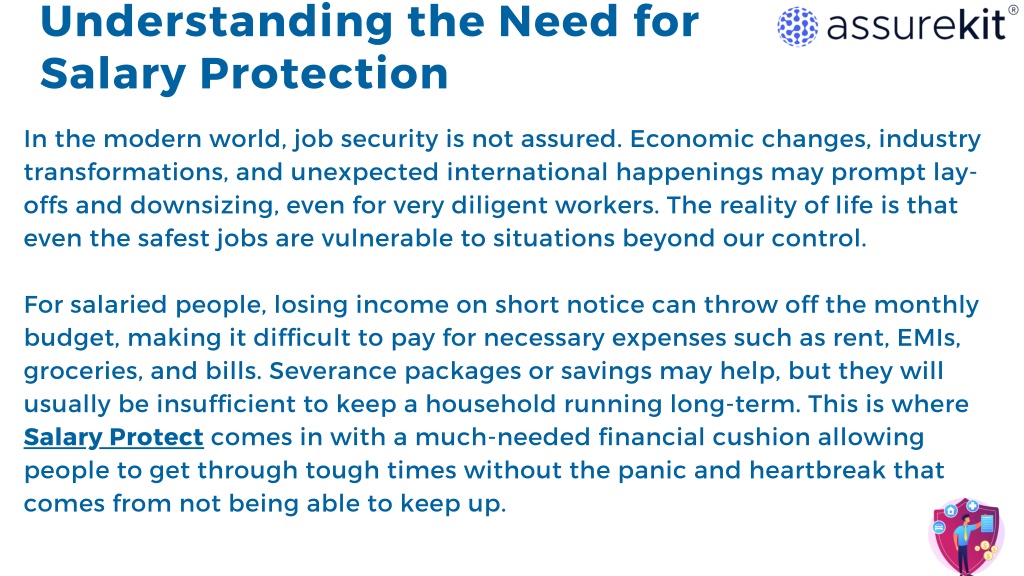 Understanding the Need for Salary Protection

assurekit®

In the modern world, job security is not assured. Economic changes, industry transformations, and unexpected international happenings may prompt lay-offs and downsizing, even for very diligent workers. The reality of life is that even the safest jobs are vulnerable to situations beyond our control.

For salaried people, losing income on short notice can throw off the monthly budget, making it difficult to pay for necessary expenses such as rent, EMIs, groceries, and bills. Severance packages or savings may help, but they will usually be insufficient to keep a household running long-term. This is where Salary Protect comes in with a much-needed financial cushion allowing people to get through tough times without the panic and heartbreak that comes from not being able to keep up.